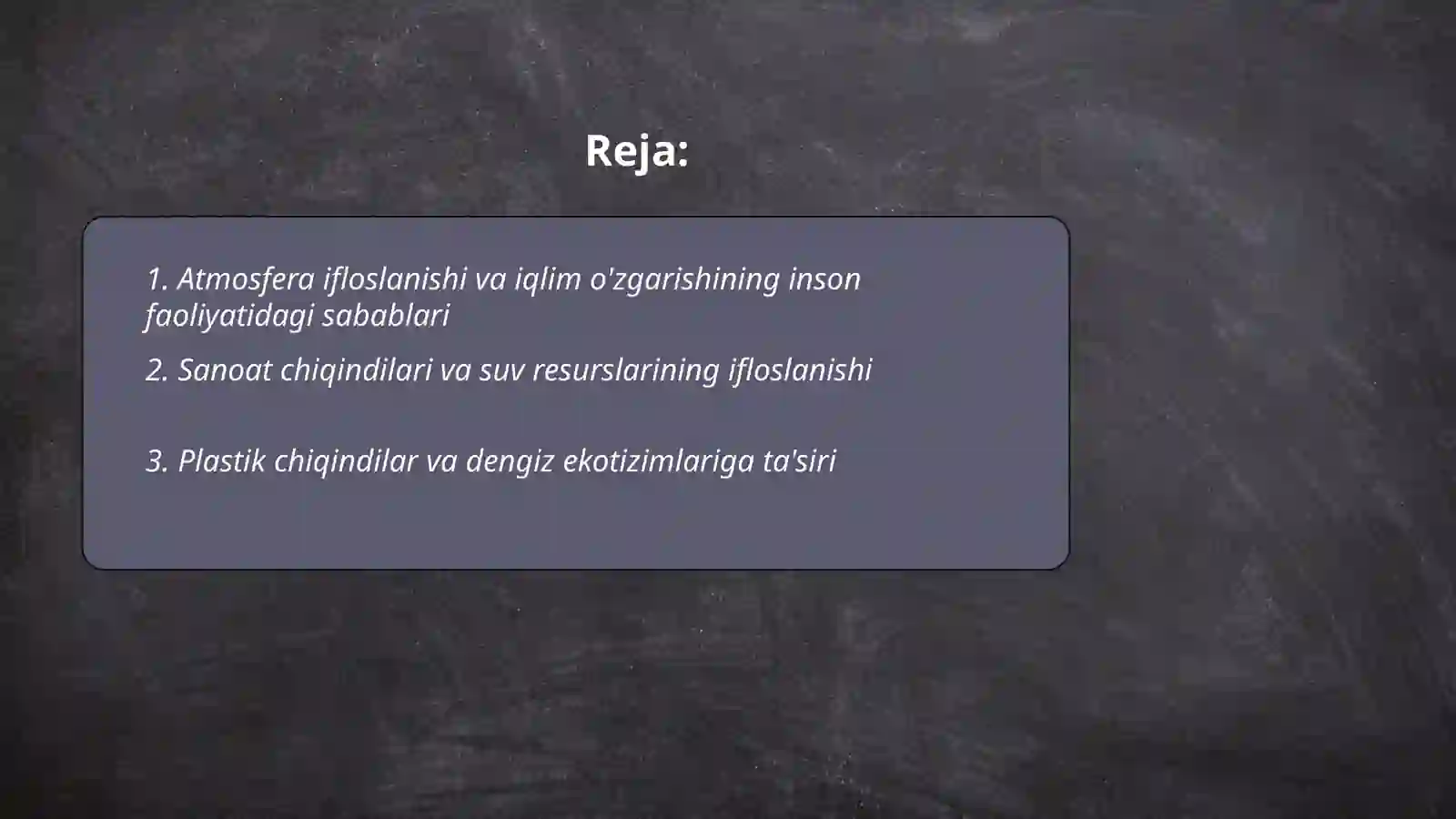 Reja:

1. Atmosfera ifloslanishi va iqlim o'zgarishining inson faoliyatidagi sabablari

2. Sanoat chiqindilari va suv resurslarining ifloslanishi

3. Plastik chiqindilar va dengiz ekotizimlariga ta'siri